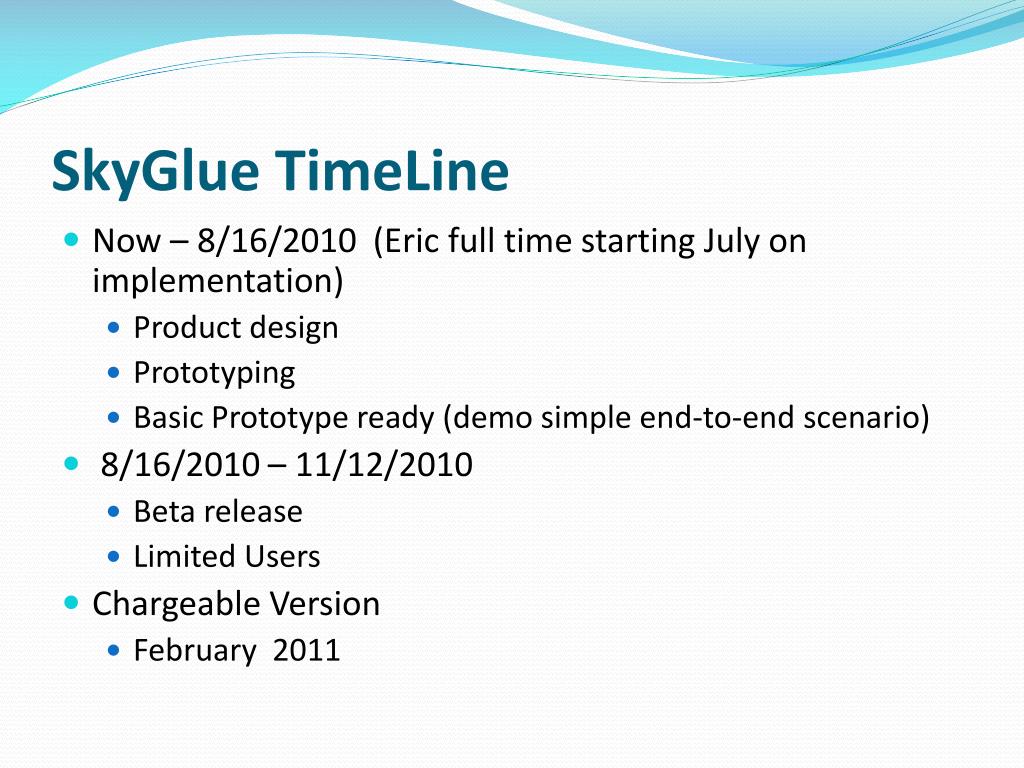 SkyGlue TimeLine

- Now – 8/16/2010 (Eric full time starting July on implementation)
  - Product design
  - Prototyping
  - Basic Prototype ready (demo simple end-to-end scenario)
- 8/16/2010 – 11/12/2010
  - Beta release
  - Limited Users
- Chargeable Version
  - February 2011